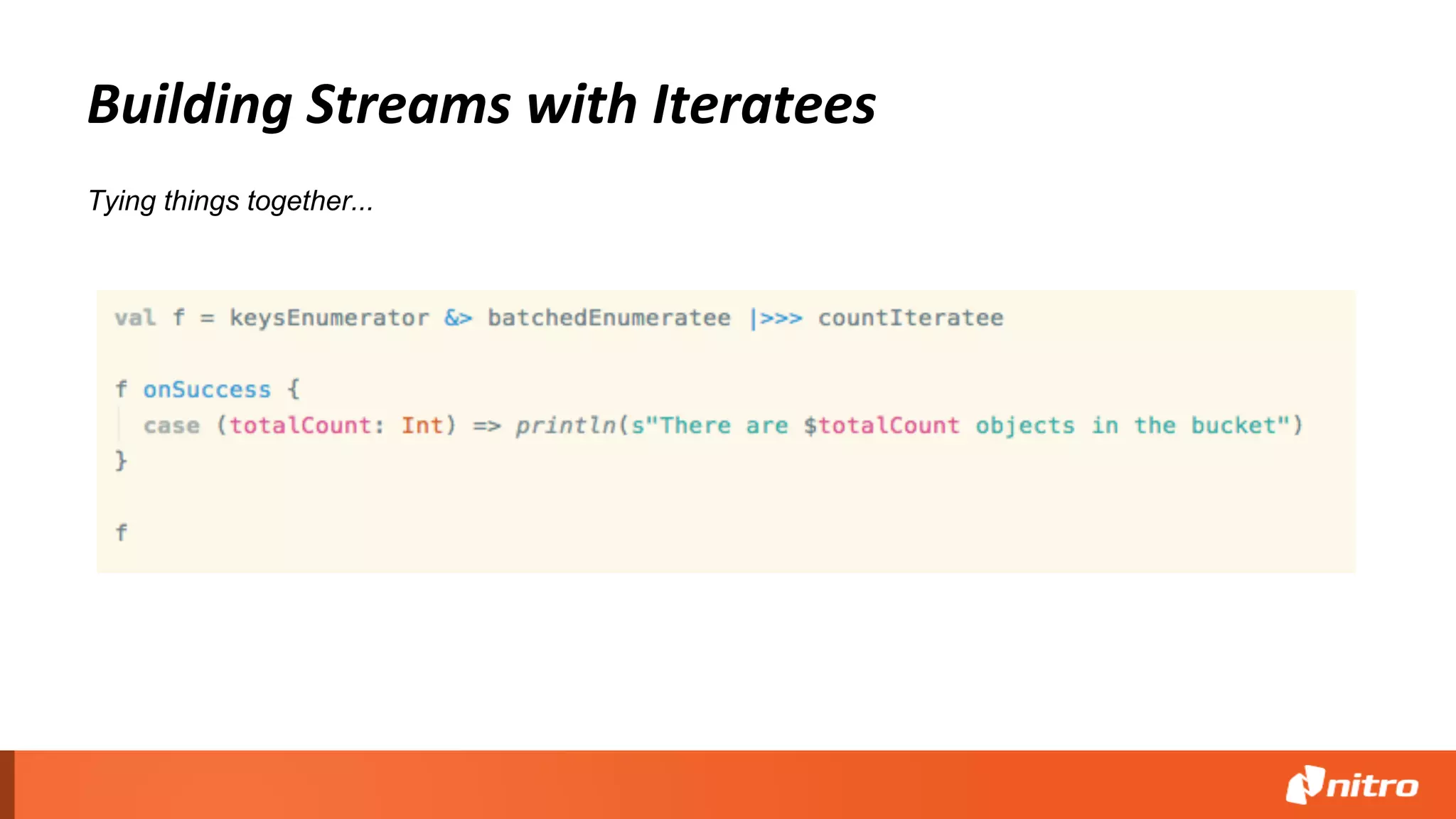 Building Streams with Iteratees

Tying things together...

val f = keysEnumerator &> batchedEnumeratee |>>> countIteratee

f onSuccess {
  case (totalCount: Int) => println(s"There are $totalCount objects in the bucket")
}

f

nitro